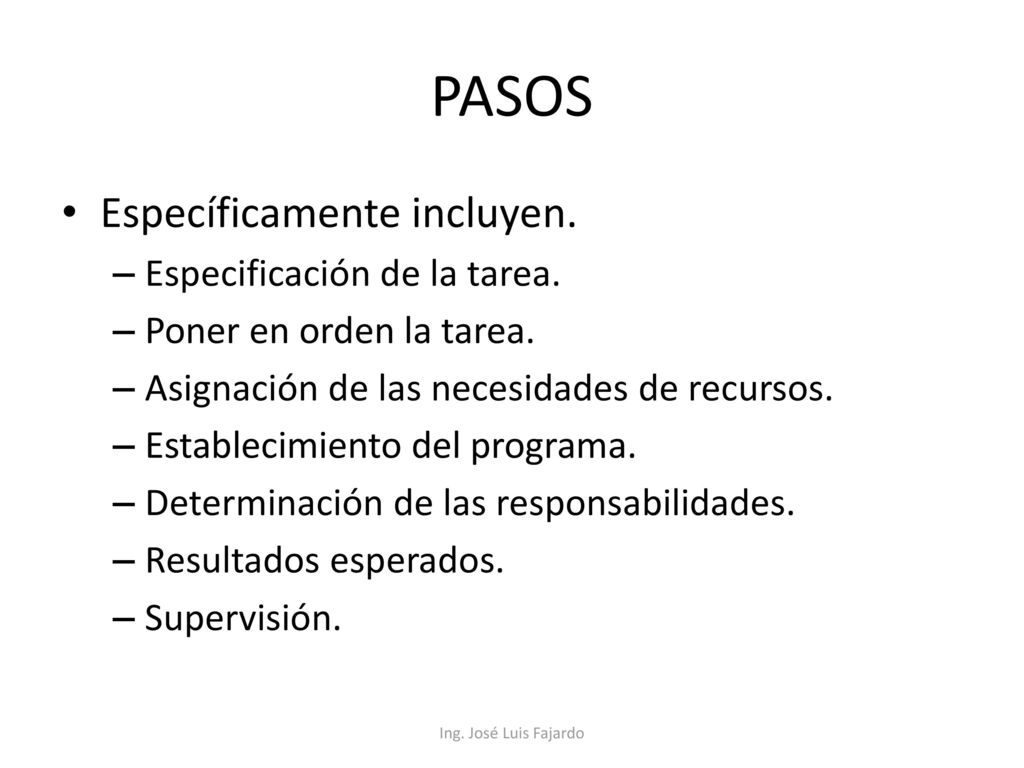 PASOS

• Específicamente incluyen.
– Especificación de la tarea.
– Poner en orden la tarea.
– Asignación de las necesidades de recursos.
– Establecimiento del programa.
– Determinación de las responsabilidades.
– Resultados esperados.
– Supervisión.

Ing. José Luis Fajardo